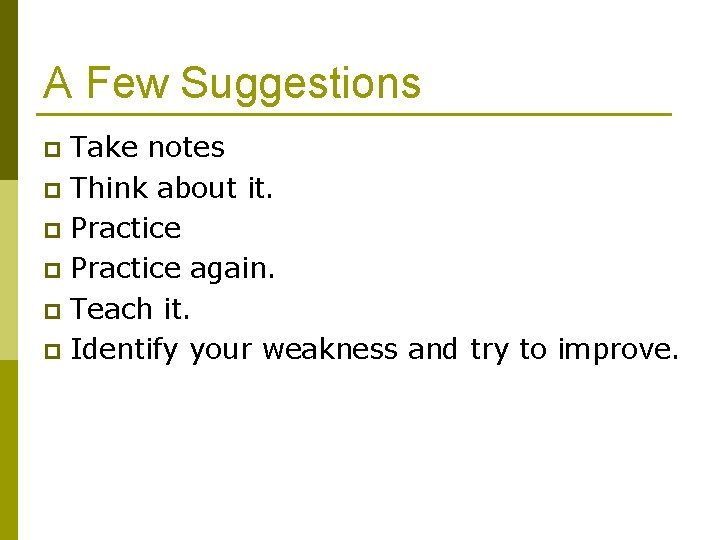 A Few Suggestions

- Take notes
- Think about it.
- Practice
- Practice again.
- Teach it.
- Identify your weakness and try to improve.